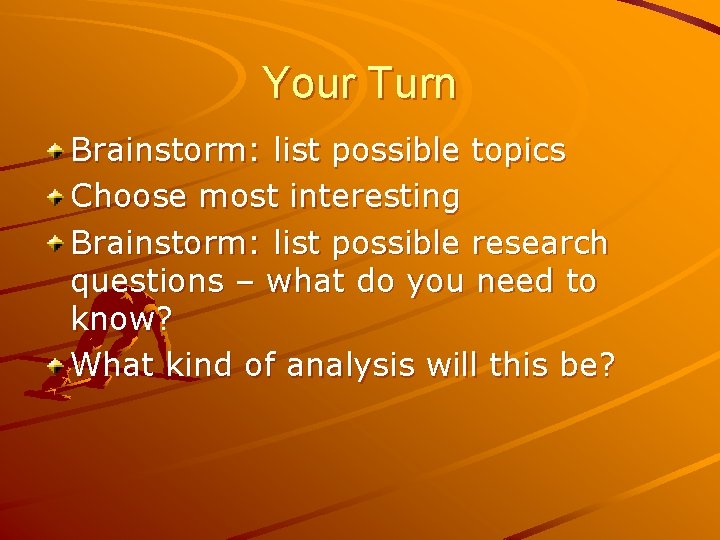 Your Turn

Brainstorm: list possible topics
Choose most interesting
Brainstorm: list possible research questions – what do you need to know?
What kind of analysis will this be?